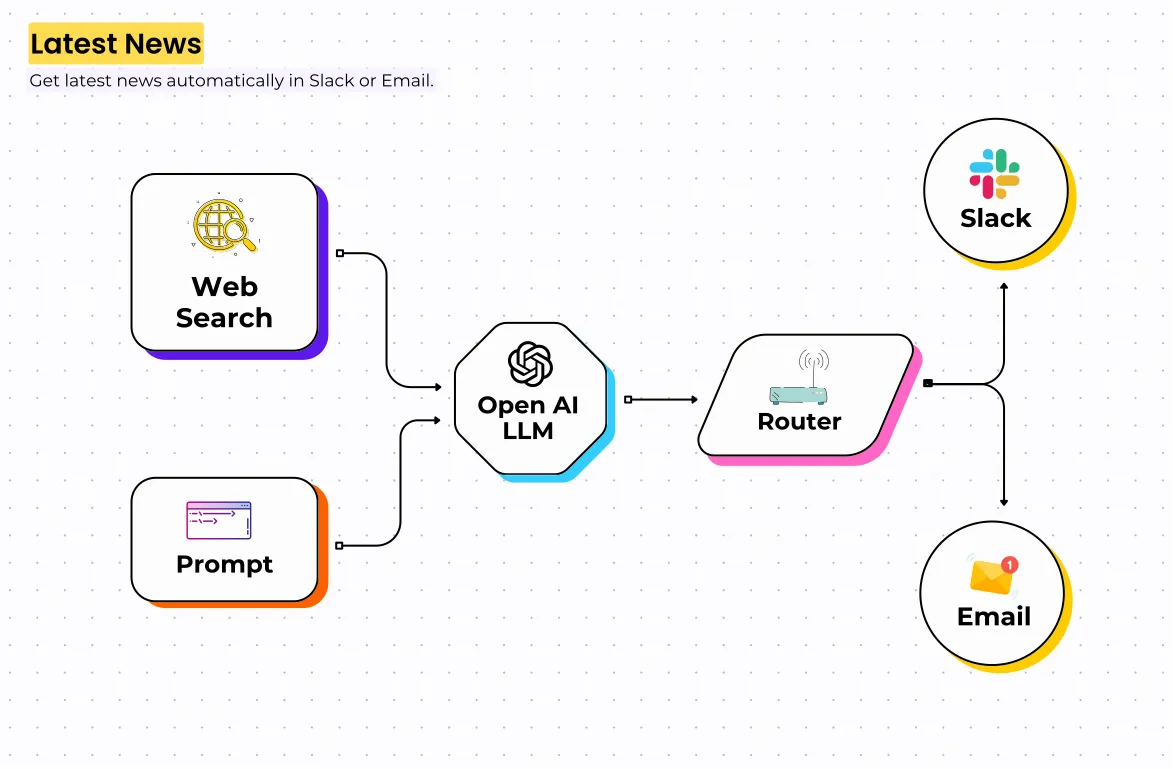 Latest News
Get latest news automatically in Slack or Email.

Web Search

Prompt

Open AI LLM

Router

Slack

1

Email